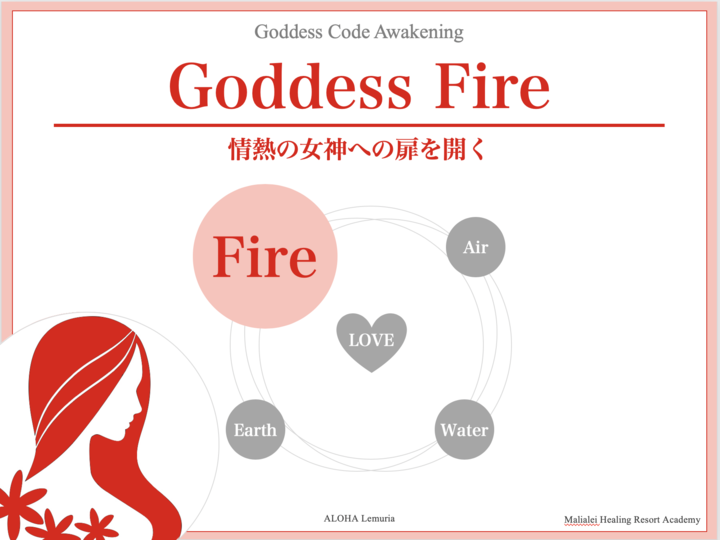 Goddess Code Awakening

Goddess Fire

情熱の女神への扉を開く

Fire

Air

LOVE

Earth

Water

ALOHA Lemuria

Malialei Healing Resort Academy